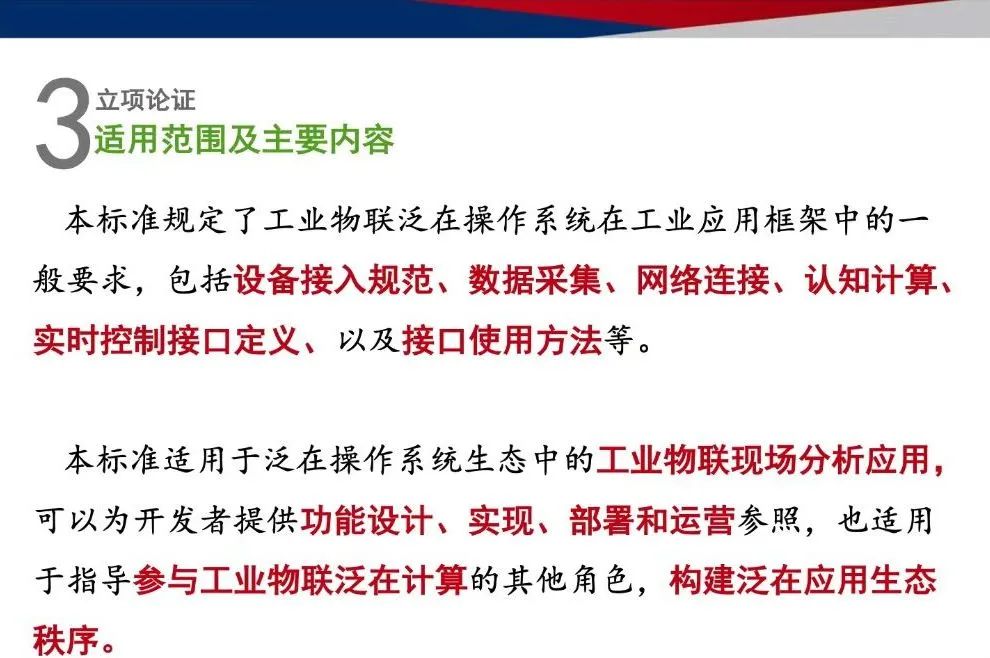 3 立项论证
适用范围及主要内容

本标准规定了工业物联泛在操作系统在工业应用框架中的一般要求，包括设备接入规范、数据采集、网络连接、认知计算、实时控制接口定义、以及接口使用方法等。

本标准适用于泛在操作系统生态中的工业物联现场分析应用，可以为开发者提供功能设计、实现、部署和运营参照，也适用于指导参与工业物联泛在计算的其他角色，构建泛在应用生态秩序。